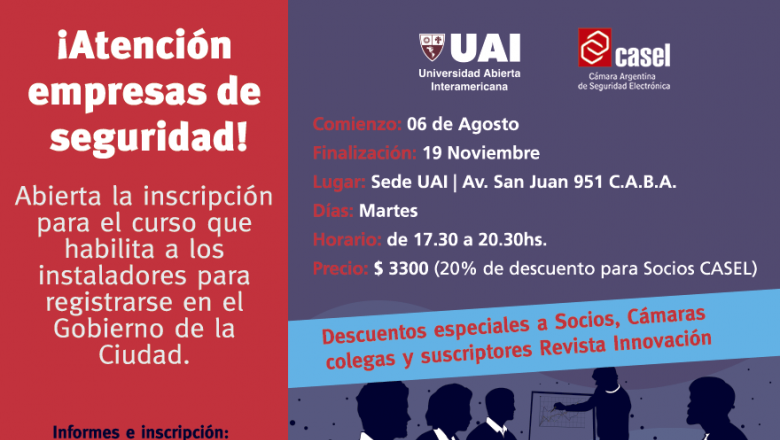 ¡Atención empresas de seguridad!

Abierta la inscripción para el curso que habilita a los instaladores para registrarse en el Gobierno de la Ciudad.

Informes e inscripción:

UAI
Universidad Abierta Interamericana

casel
Cámara Argentina de Seguridad Electrónica

Comienzo: 06 de Agosto
Finalización: 19 Noviembre
Lugar: Sede UAI | Av. San Juan 951 C.A.B.A.
Días: Martes
Horario: de 17.30 a 20.30hs.
Precio: $ 3300 (20% de descuento para Socios CASEL)

Descuentos especiales a Socios, Cámaras colegas y suscriptores Revista Innovación